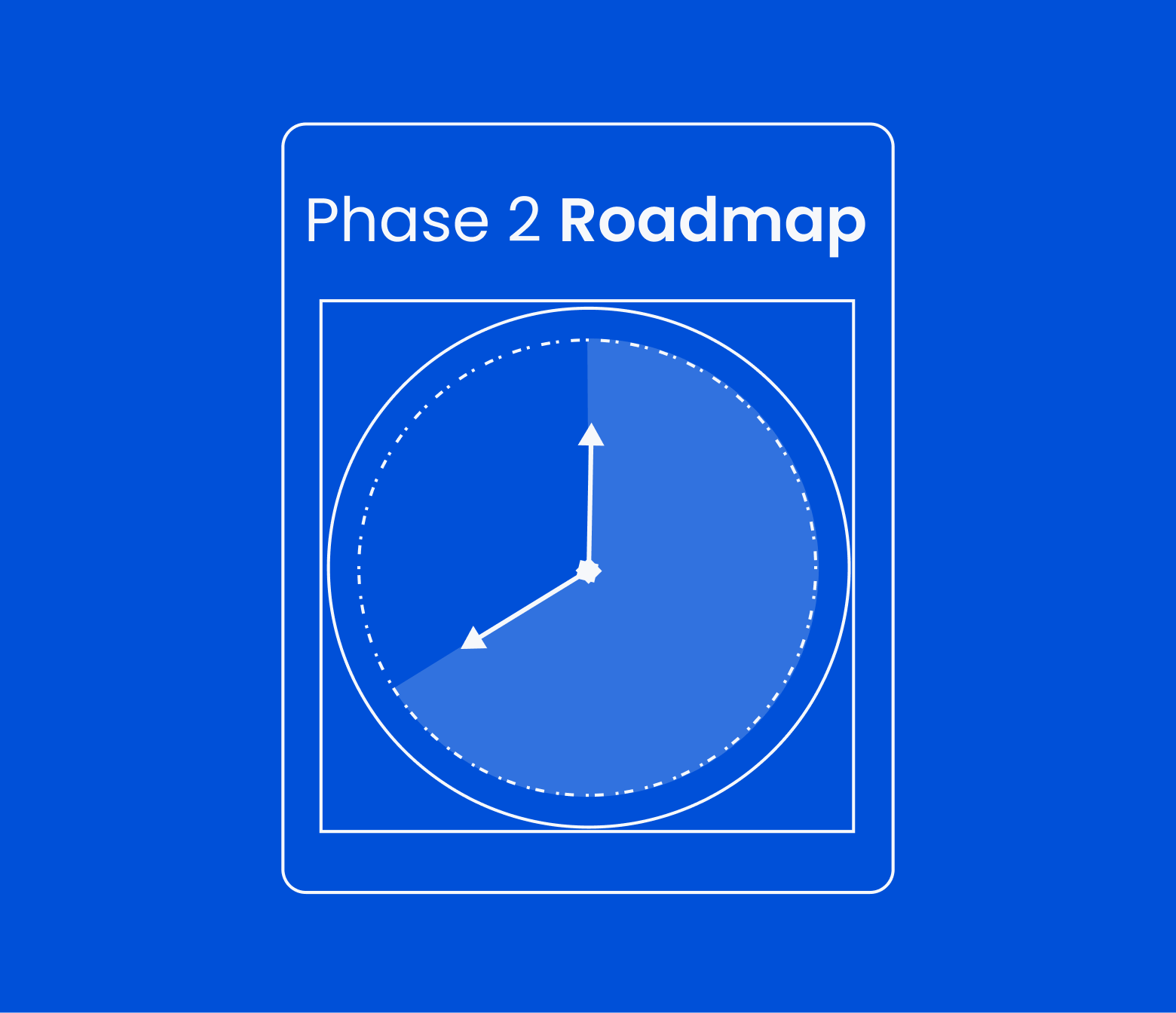 Phase 2 Roadmap